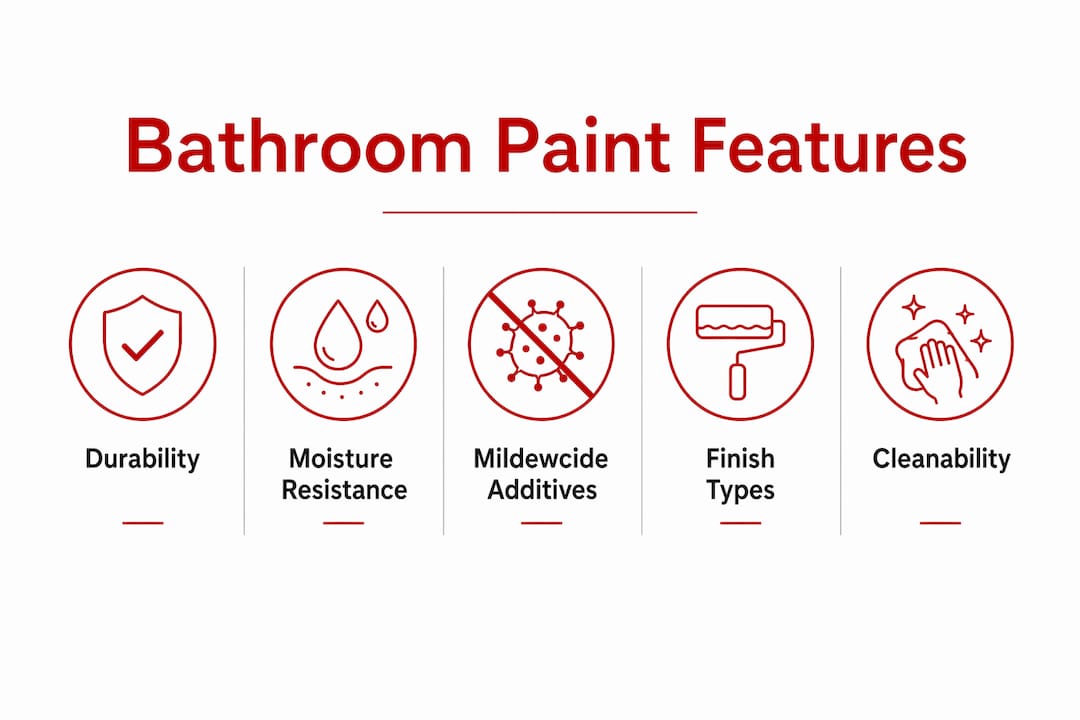 Bathroom Paint Features

Durability

Moisture Resistance

Mildewcide Additives

Finish Types

Cleanability